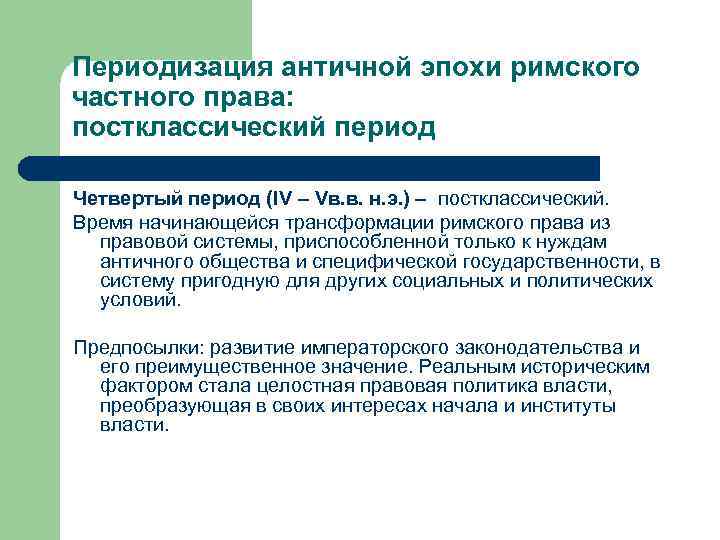 Периодизация античной эпохи римского частного права: постклассический период

Четвертый период (IV – Vв.в. н.э.) – постклассический.

Время начинающейся трансформации римского права из правовой системы, приспособленной только к нуждам античного общества и специфической государственности, в систему пригодную для других социальных и политических условий.

Предпосылки: развитие императорского законодательства и его преимущественное значение. Реальным историческим фактором стала целостная правовая политика власти, преобразующая в своих интересах начала и институты власти.